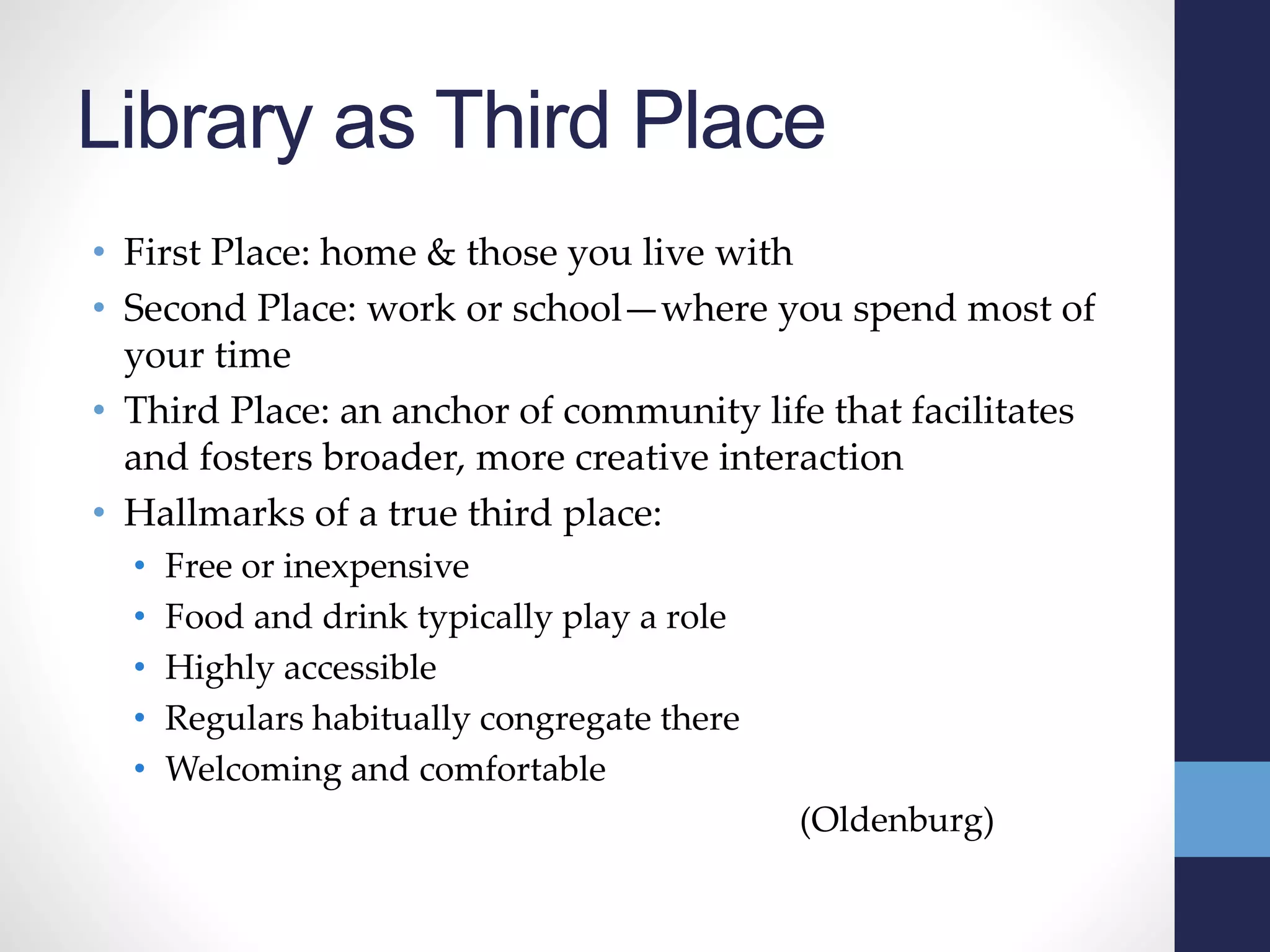 Library as Third Place

• First Place: home & those you live with
• Second Place: work or school—where you spend most of your time
• Third Place: an anchor of community life that facilitates and fosters broader, more creative interaction
• Hallmarks of a true third place:
  • Free or inexpensive
  • Food and drink typically play a role
  • Highly accessible
  • Regulars habitually congregate there
  • Welcoming and comfortable

(Oldenburg)